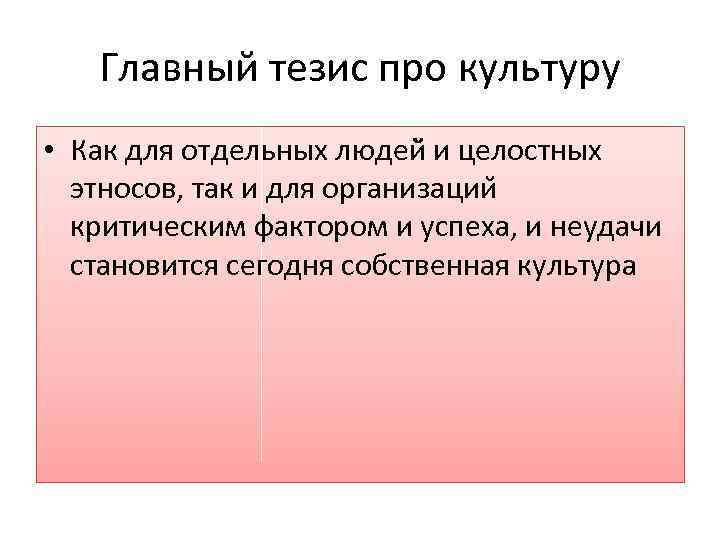 Главный тезис про культуру

• Как для отдельных людей и целостных этносов, так и для организаций критическим фактором и успеха, и неудачи становится сегодня собственная культура